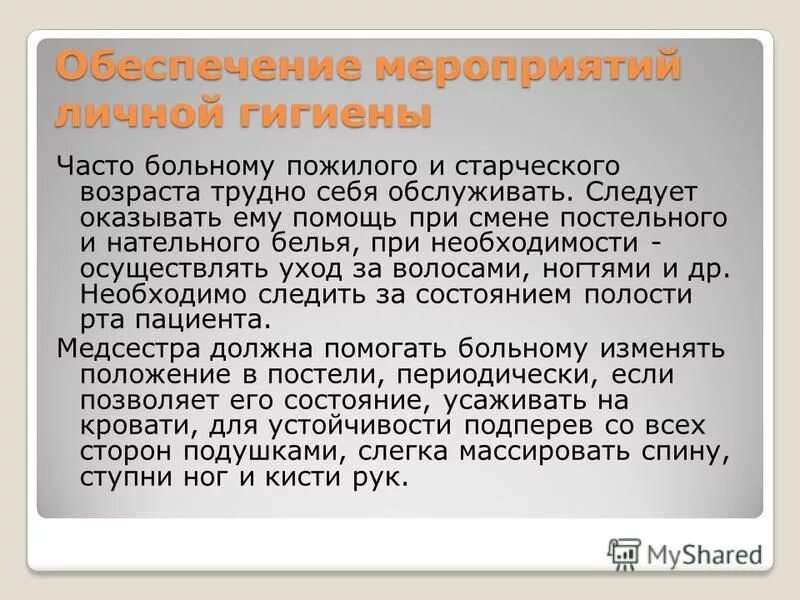 Обеспечение мероприятий личной гигиены

Часто больному пожилого и старческого возраста трудно себя обслуживать. Следует оказывать ему помощь при смене постельного и нательного белья, при необходимости - осуществлять уход за волосами, ногтями и др. Необходимо следить за состоянием полости рта пациента.

Медсестра должна помогать больному изменять положение в постели, периодически, если позволяет его состояние, усаживать на кровати, для устойчивости подперев со всех сторон подушками, слегка массировать спину, ступни ног и кисти рук.

MyShared